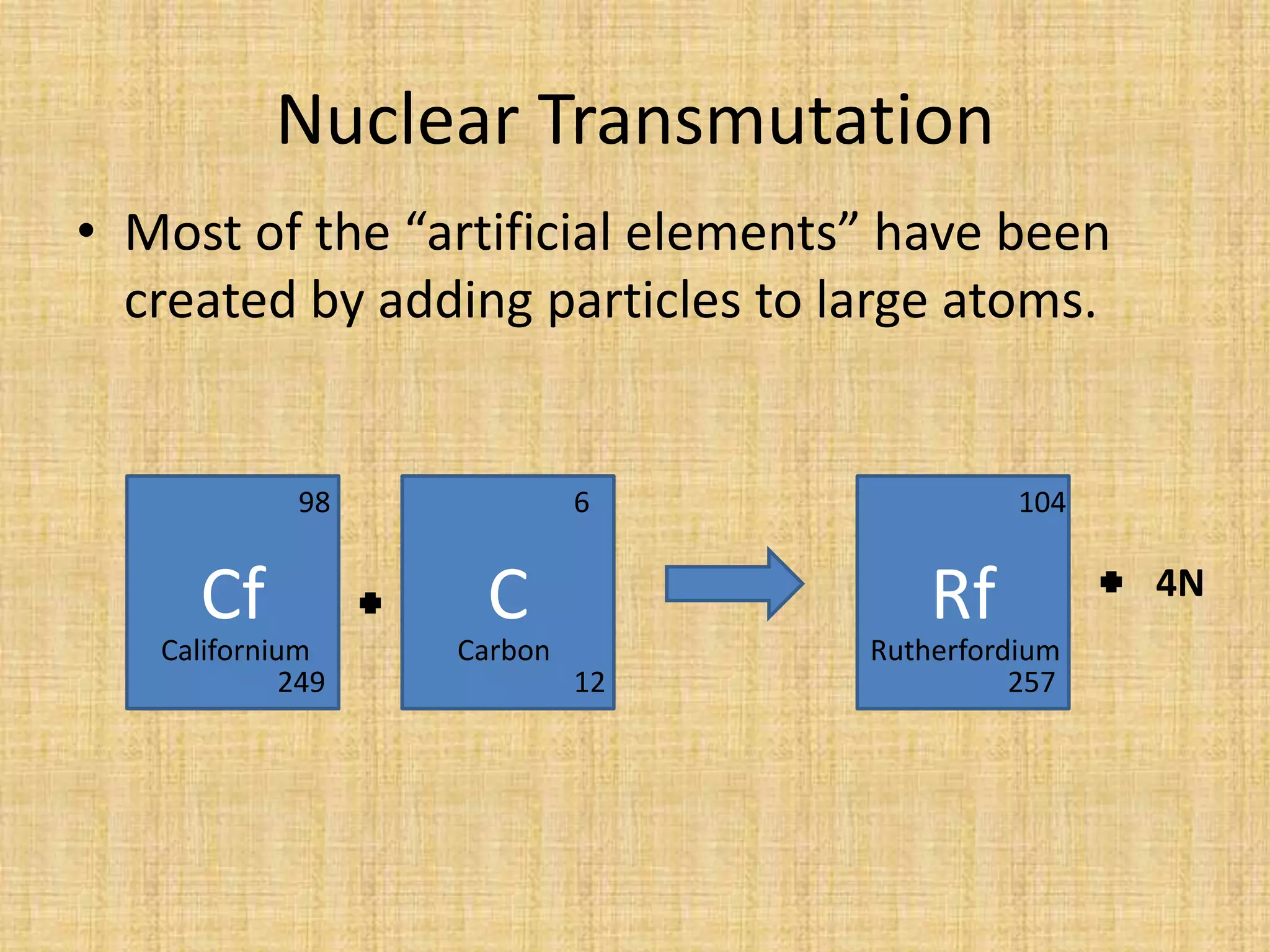 Nuclear Transmutation

• Most of the “artificial elements” have been created by adding particles to large atoms.

98
Cf
Californium
249

+

6
C
Carbon
12

104
Rf
Rutherfordium
257

+ 4N